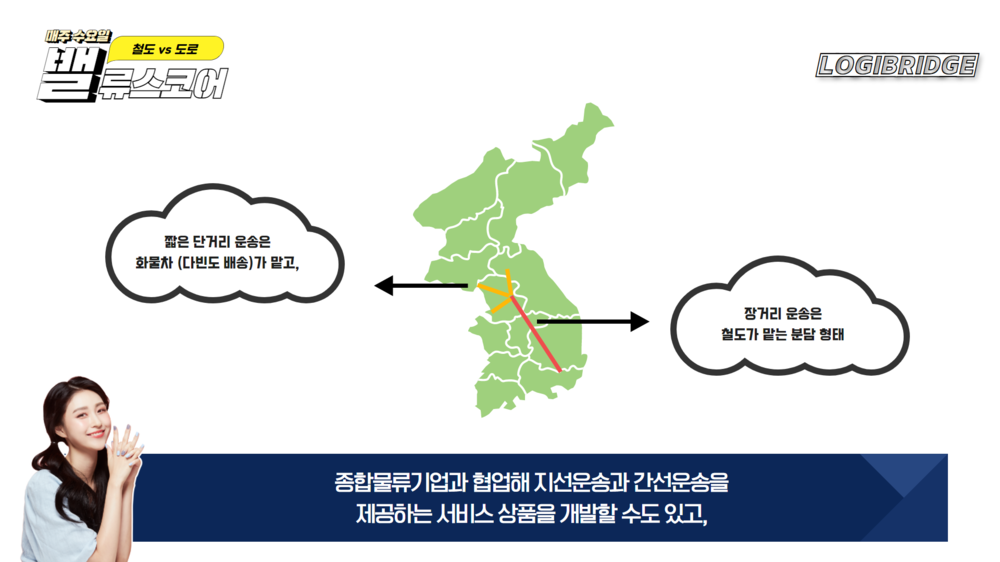 매주 수요일
철도 vs 도로
밸류스코어

LOGIBRIDGE

짧은 단거리 운송은
화물차 (다빈도 배송)가 맡고,

장거리 운송은
철도가 맡는 분담 형태

종합물류기업과 협업해 지선운송과 간선운송을
제공하는 서비스 상품을 개발할 수도 있고,